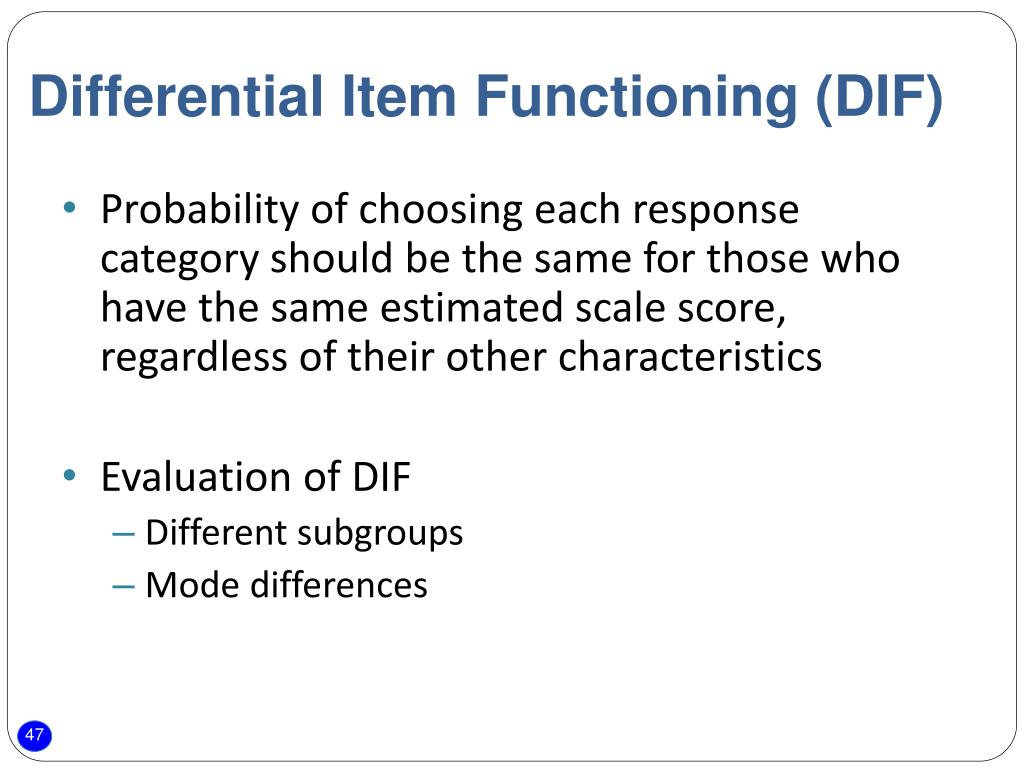 Differential Item Functioning (DIF)

• Probability of choosing each response category should be the same for those who have the same estimated scale score, regardless of their other characteristics

• Evaluation of DIF
– Different subgroups
– Mode differences

47